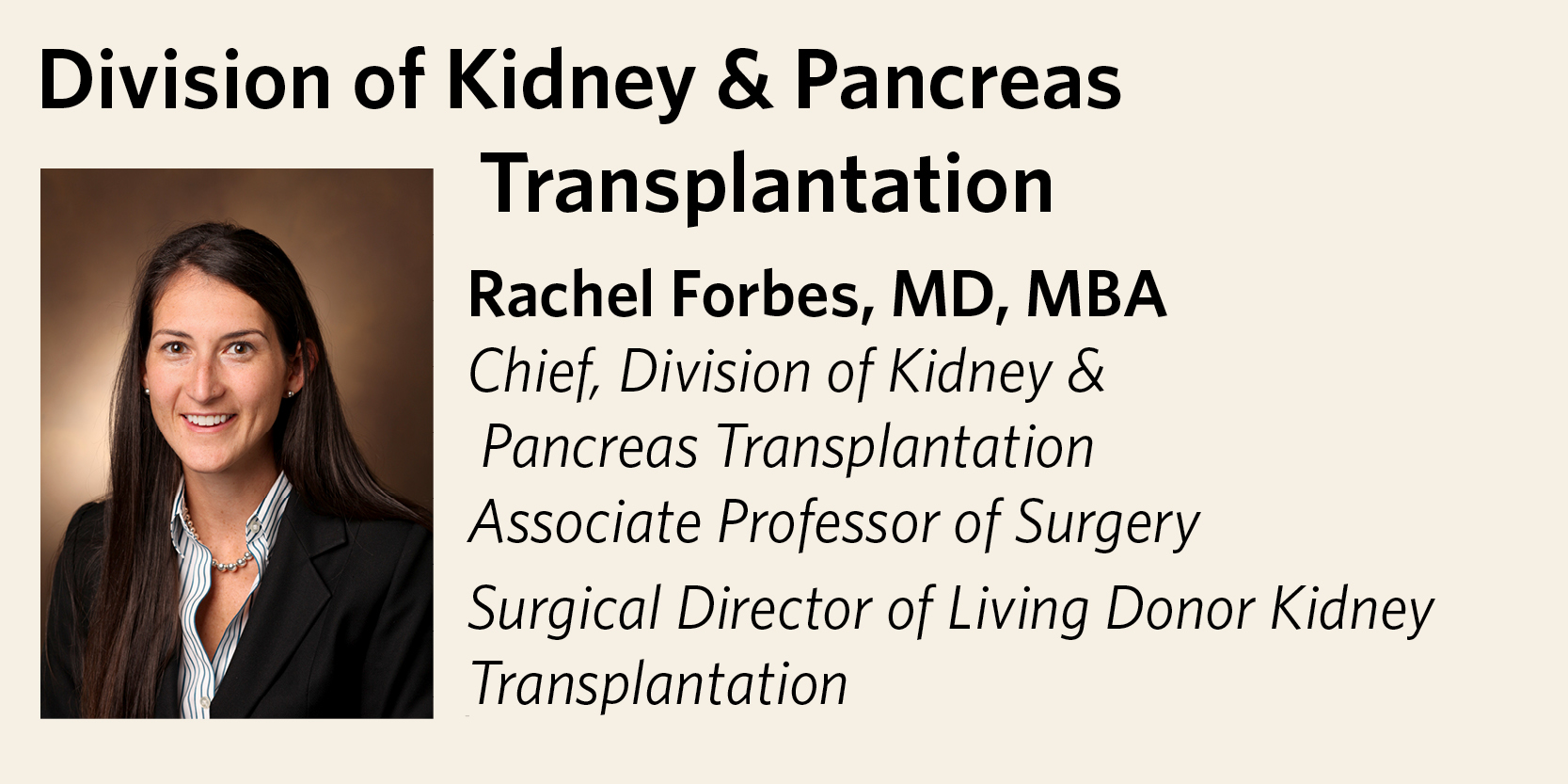 Division of Kidney & Pancreas Transplantation

Rachel Forbes, MD, MBA

Chief, Division of Kidney & Pancreas Transplantation

Associate Professor of Surgery

Surgical Director of Living Donor Kidney Transplantation